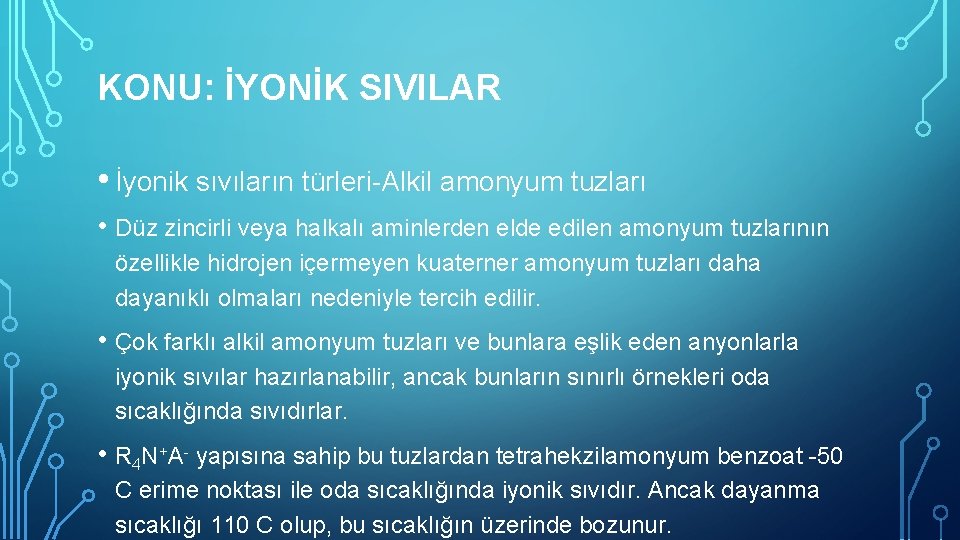 KONU: İYONİK SIVILAR

• İyonik sıvıların türleri-Alkil amonyum tuzları

• Düz zincirli veya halkalı aminlerden elde edilen amonyum tuzlarının özellikle hidrojen içermeyen kuaterner amonyum tuzları daha dayanıklı olmaları nedeniyle tercih edilir.

• Çok farklı alkil amonyum tuzları ve bunlara eşlik eden anyonlarla iyonik sıvılar hazırlanabilir, ancak bunların sınırlı örnekleri oda sıcaklığında sıvıdırlar.

• $R_4N^+A^-$ yapısına sahip bu tuzlardan tetrahekzilamonyum benzoat -50 C erime noktası ile oda sıcaklığında iyonik sıvıdır. Ancak dayanma sıcaklığı 110 C olup, bu sıcaklığın üzerinde bozunur.